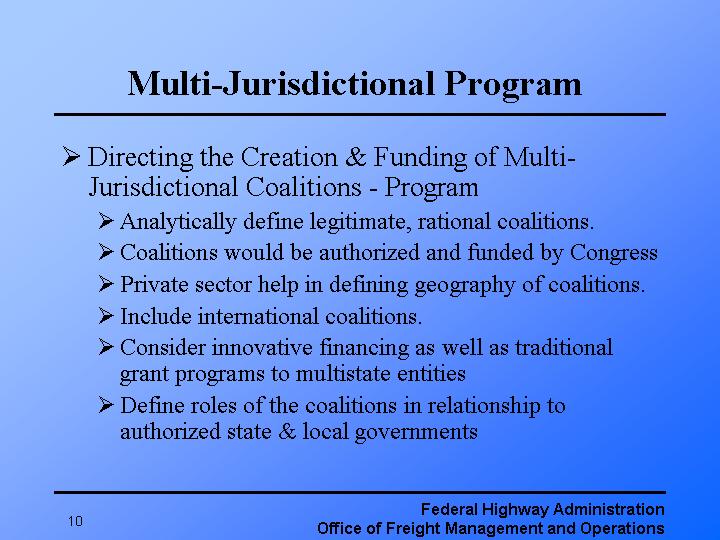 Multi-Jurisdictional Program

➢ Directing the Creation & Funding of Multi-Jurisdictional Coalitions - Program

➢ Analytically define legitimate, rational coalitions.

➢ Coalitions would be authorized and funded by Congress

➢ Private sector help in defining geography of coalitions.

➢ Include international coalitions.

➢ Consider innovative financing as well as traditional grant programs to multistate entities

➢ Define roles of the coalitions in relationship to authorized state & local governments

10

Federal Highway Administration
Office of Freight Management and Operations